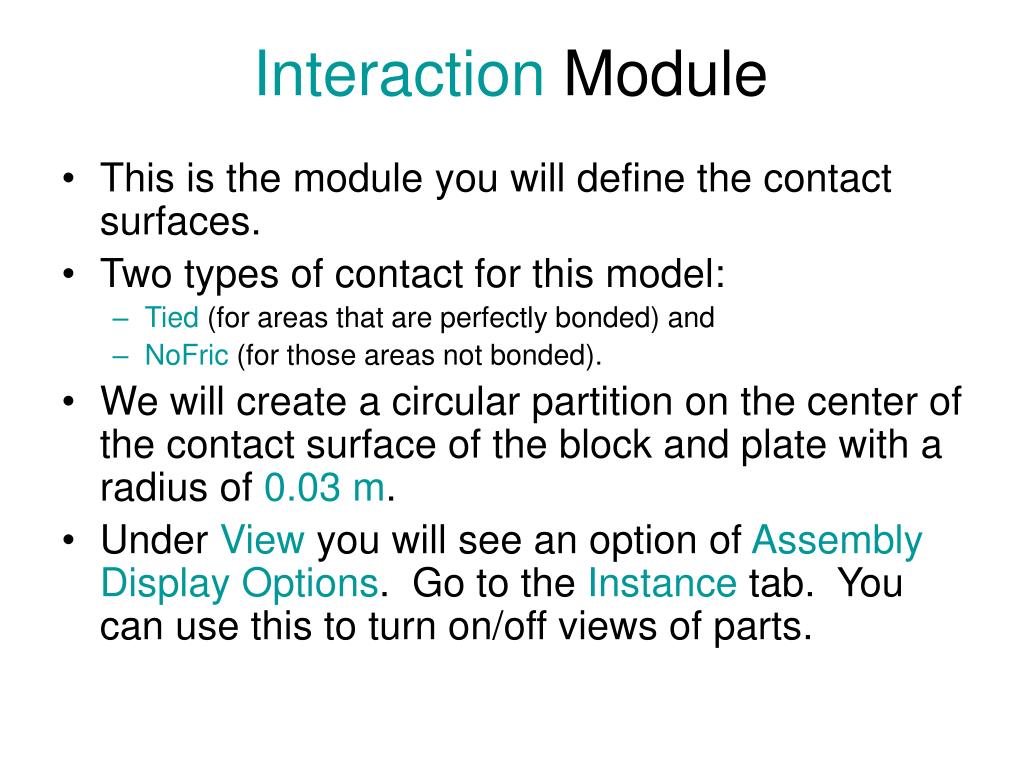 Interaction Module

• This is the module you will define the contact surfaces.
• Two types of contact for this model:
– Tied (for areas that are perfectly bonded) and
– NoFric (for those areas not bonded).
• We will create a circular partition on the center of the contact surface of the block and plate with a radius of 0.03 m.
• Under View you will see an option of Assembly Display Options. Go to the Instance tab. You can use this to turn on/off views of parts.